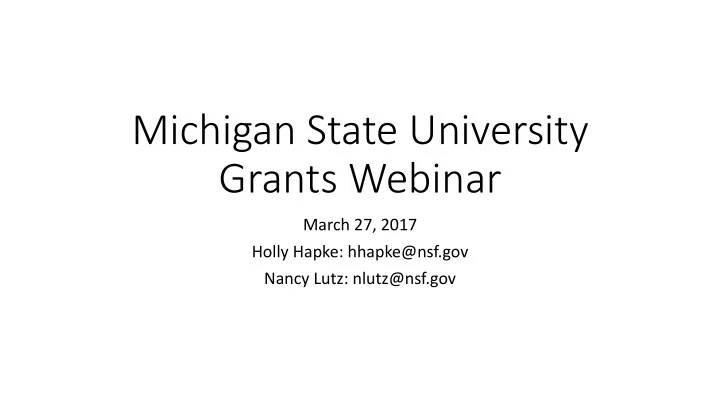 Michigan State University
Grants Webinar

March 27, 2017

Holly Hapke: hhapke@nsf.gov

Nancy Lutz: nlutz@nsf.gov